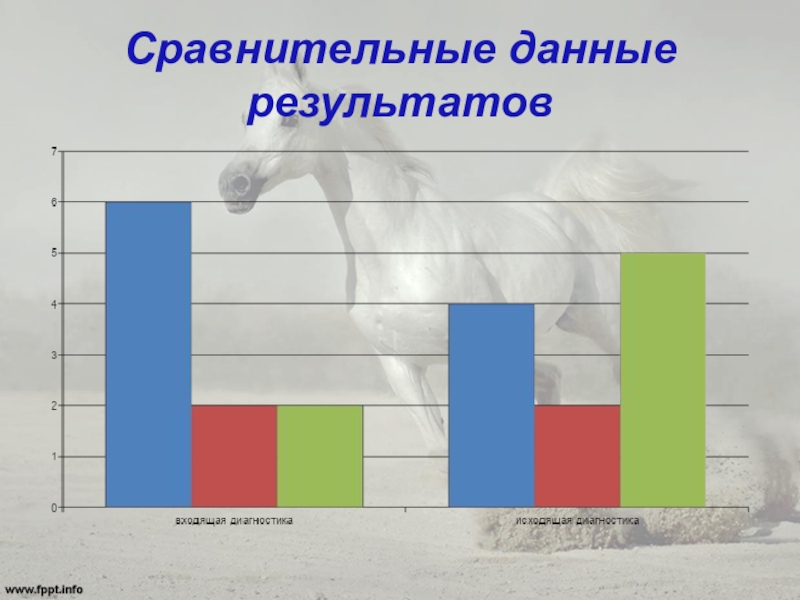 Сравнительные данные результатов

7
6
5
4
3
2
1
0

входящая диагностика

исходящая диагностика

www.fppt.info